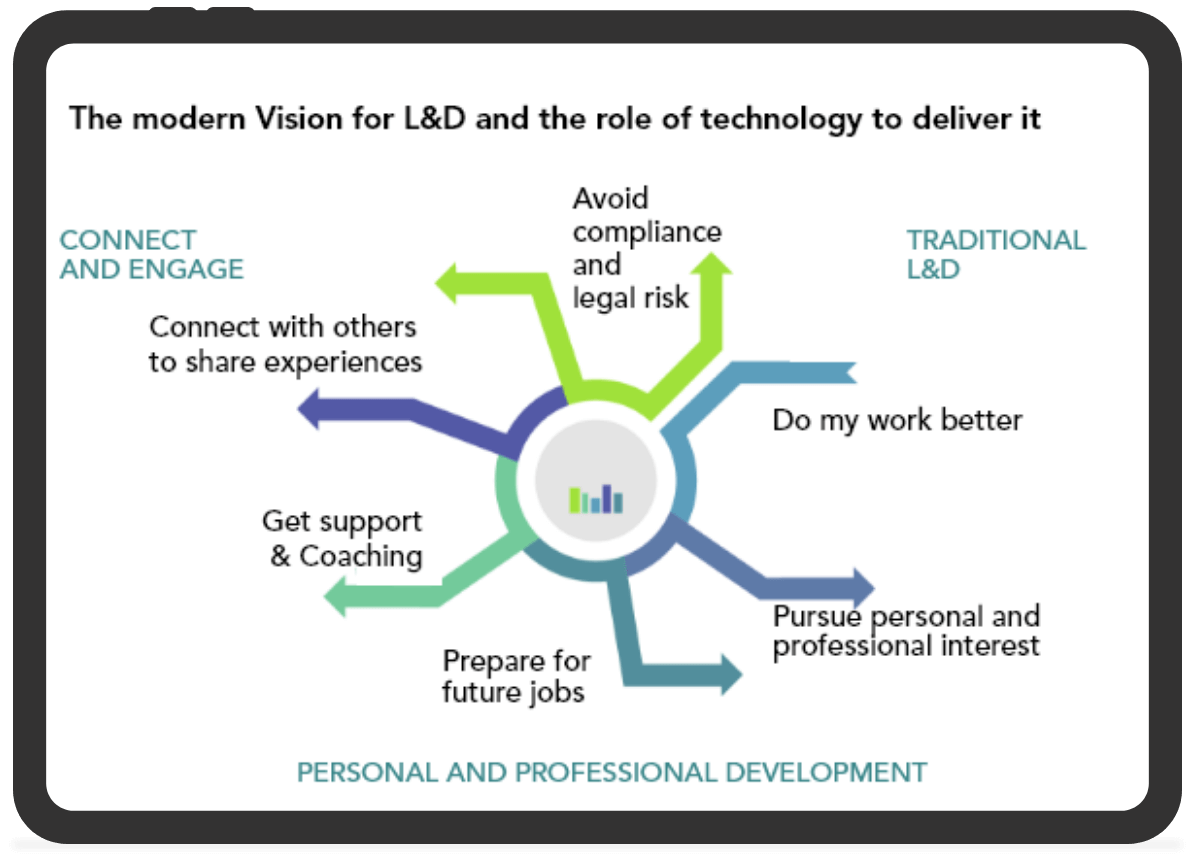 The modern Vision for L&D and the role of technology to deliver it

CONNECT AND ENGAGE

Avoid compliance and legal risk

TRADITIONAL L&D

Connect with others to share experiences

Do my work better

Get support & Coaching

Pursue personal and professional interest

Prepare for future jobs

PERSONAL AND PROFESSIONAL DEVELOPMENT